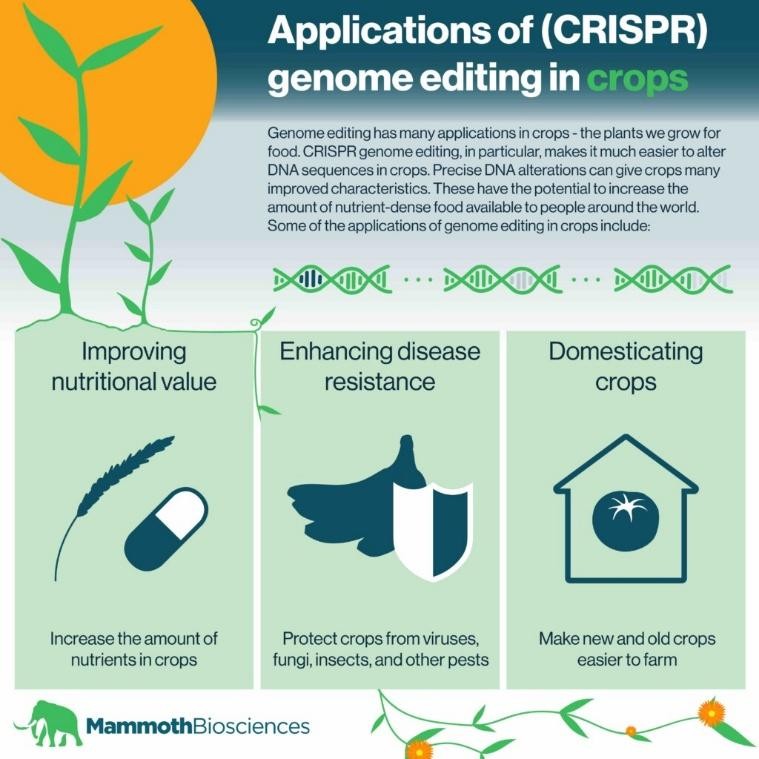 Applications of (CRISPR) genome editing in crops

Genome editing has many applications in crops - the plants we grow for food. CRISPR genome editing, in particular, makes it much easier to alter DNA sequences in crops. Precise DNA alterations can give crops many improved characteristics. These have the potential to increase the amount of nutrient-dense food available to people around the world. Some of the applications of genome editing in crops include:

Improving nutritional value

Increase the amount of nutrients in crops

Enhancing disease resistance

Protect crops from viruses, fungi, insects, and other pests

Domesticating crops

Make new and old crops easier to farm

MammothBiosciences